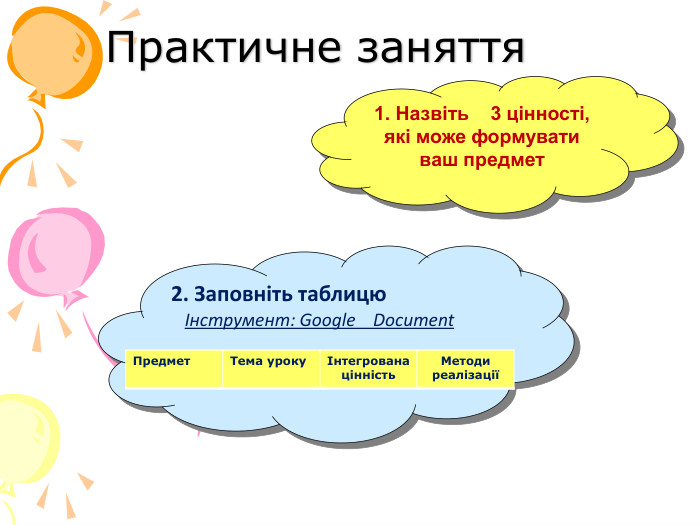 Практичне заняття

1. Назвіть 3 цінності, які може формувати ваш предмет

2. Заповніть таблицю
Інструмент: Google Document

| Предмет | Тема уроку | Інтегрована цінність | Методи реалізації |
|---|---|---|---|